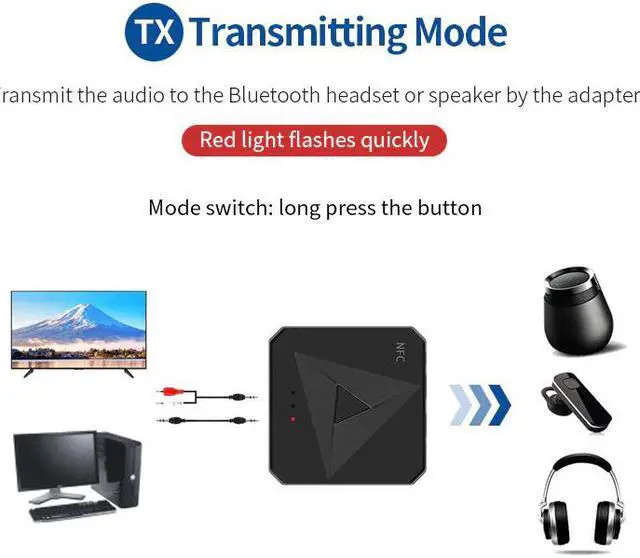 TX Transmitting Mode

ransmit the audio to the Bluetooth headset or speaker by the adapter

Red light flashes quickly

Mode switch: long press the button

NFC